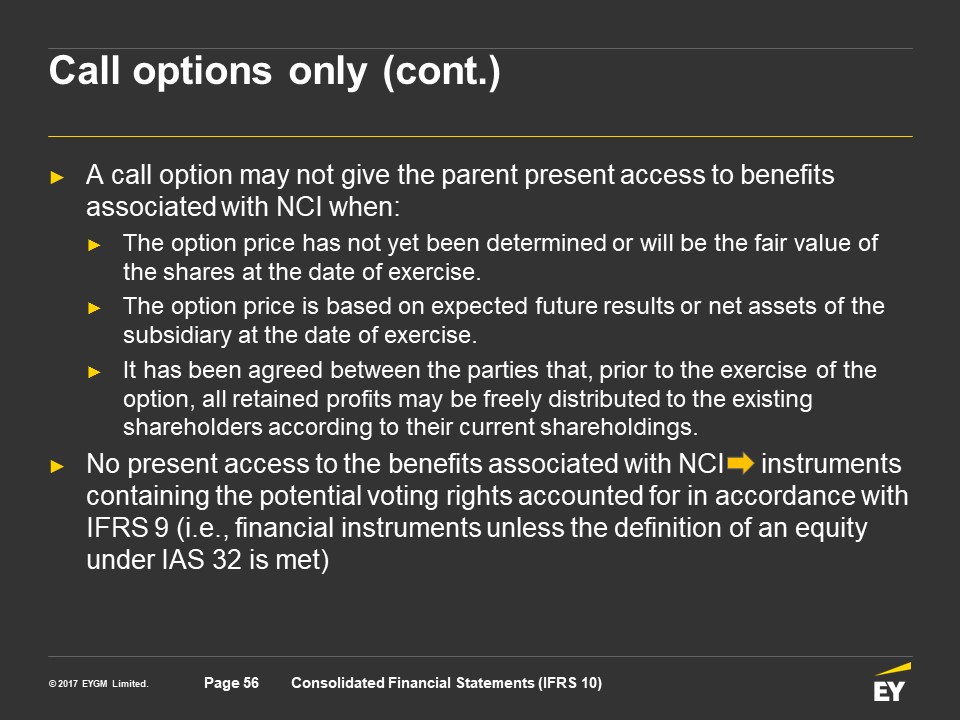 Call options only (cont.)

► A call option may not give the parent present access to benefits associated with NCI when:

► The option price has not yet been determined or will be the fair value of the shares at the date of exercise.

► The option price is based on expected future results or net assets of the subsidiary at the date of exercise.

► It has been agreed between the parties that, prior to the exercise of the option, all retained profits may be freely distributed to the existing shareholders according to their current shareholdings.

► No present access to the benefits associated with NCI ➡ instruments containing the potential voting rights accounted for in accordance with IFRS 9 (i.e., financial instruments unless the definition of an equity under IAS 32 is met)

© 2017 EYGM Limited.

Page 56

Consolidated Financial Statements (IFRS 10)

EY